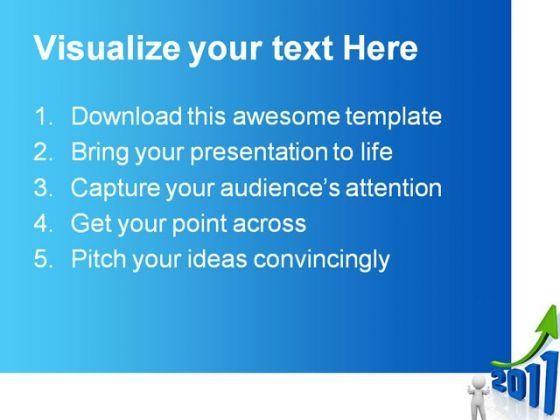 Visualize your text Here

1. Download this awesome template
2. Bring your presentation to life
3. Capture your audience's attention
4. Get your point across
5. Pitch your ideas convincingly

2011